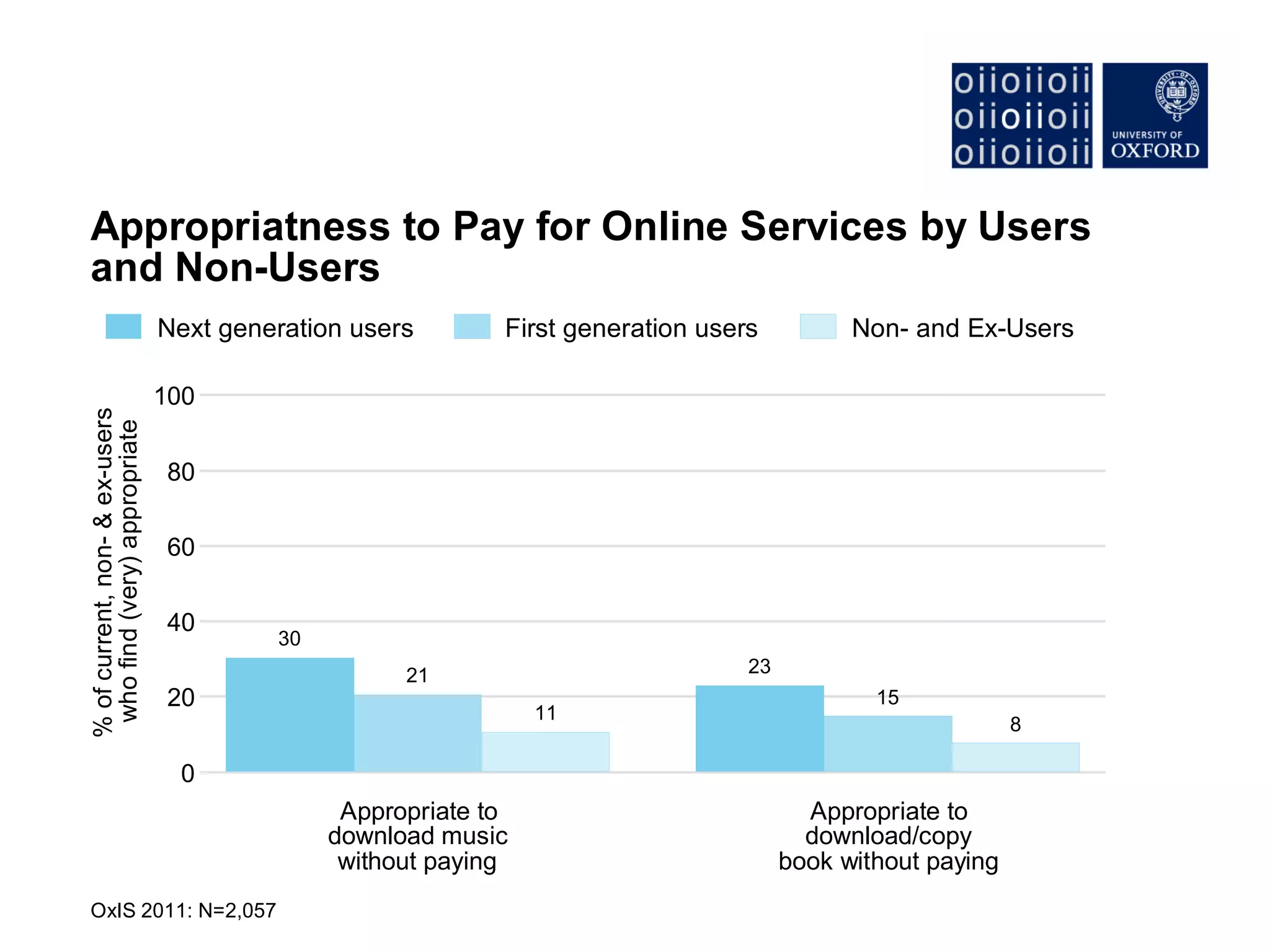 oiioiioii
oiioiioii
oiioiioii

UNIVERSITY OF OXFORD

Appropriatness to Pay for Online Services by Users and Non-Users

Next generation users
First generation users
Non- and Ex-Users

% of current, non- & ex-users who find (very) appropriate

100
80
60
40
20
0

30
21
11
23
15
8

Appropriate to download music without paying

Appropriate to download/copy book without paying

OxIS 2011: N=2,057